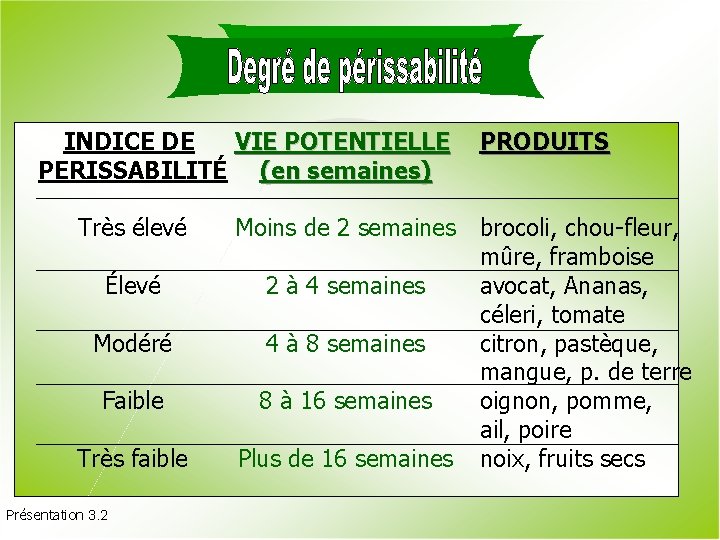 Degré de périssabilité

| INDICE DE PERISSABILITÉ | VIE POTENTIELLE (en semaines) | PRODUITS |
|---|---|---|
| Très élevé | Moins de 2 semaines | brocoli, chou-fleur, mûre, framboise |
| Élevé | 2 à 4 semaines | avocat, Ananas, céleri, tomate |
| Modéré | 4 à 8 semaines | citron, pastèque, mangue, p. de terre |
| Faible | 8 à 16 semaines | oignon, pomme, ail, poire |
| Très faible | Plus de 16 semaines | noix, fruits secs |

Présentation 3.2